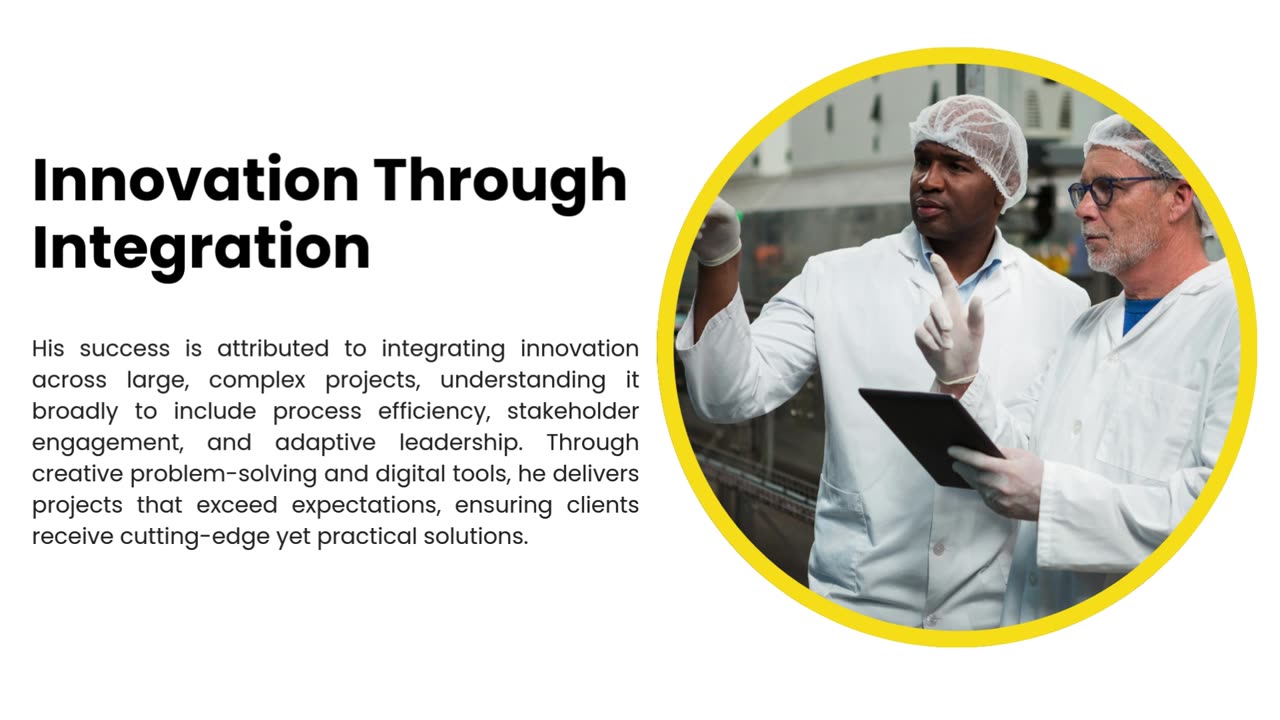 Innovation Through Integration

His success is attributed to integrating innovation across large, complex projects, understanding it broadly to include process efficiency, stakeholder engagement, and adaptive leadership. Through creative problem-solving and digital tools, he delivers projects that exceed expectations, ensuring clients receive cutting-edge yet practical solutions.